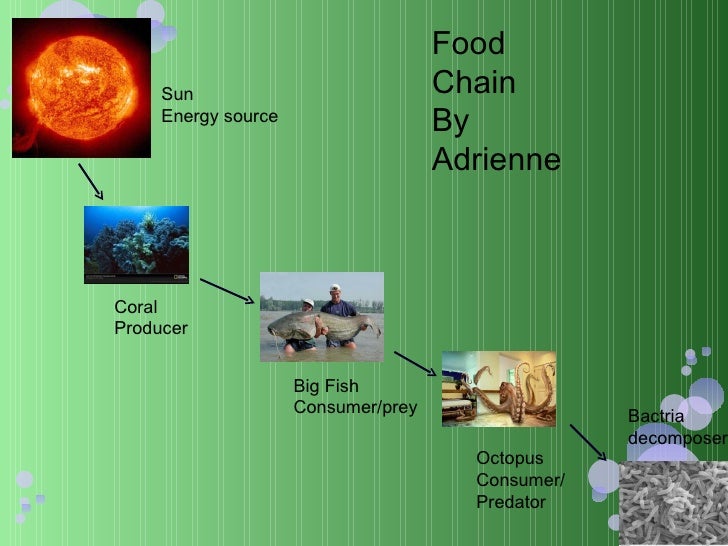 Food Chain By Adrienne

Sun
Energy source

Coral
Producer

Big Fish
Consumer/prey

Octopus
Consumer/
Predator

Bactria
decomposer